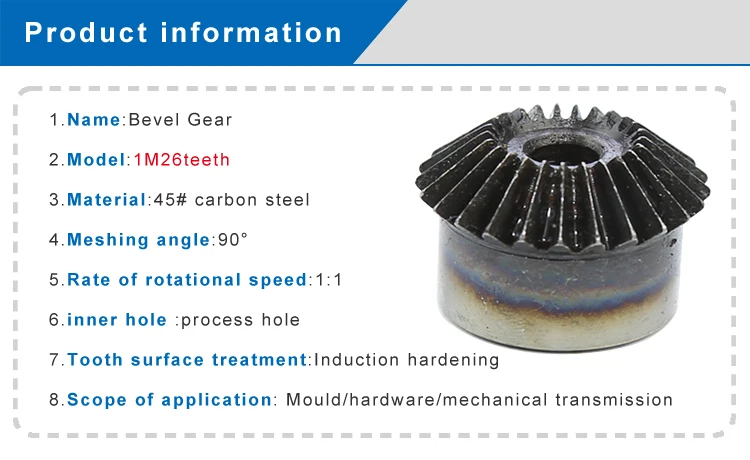 Product information

1.Name:Bevel Gear

2.Model:1M26teeth

3.Material:45# carbon steel

4.Meshing angle:90°

5.Rate of rotational speed:1:1

6.inner hole :process hole

7.Tooth surface treatment:Induction hardening

8.Scope of application: Mould/hardware/mechanical transmission